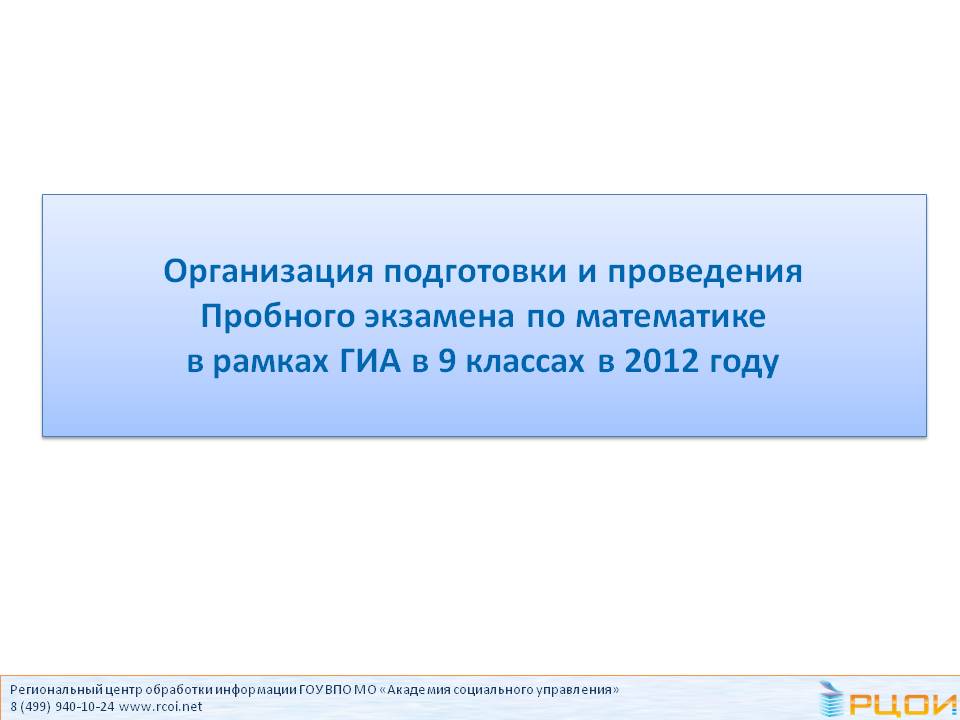 Организация подготовки и проведения Пробного экзамена по математике в рамках ГИА в 9 классах в 2012 году

Региональный центр обработки информации ГОУ ВПО МО «Академия социального управления»
8 (499) 940-10-24 www.rcoi.net

РЦОИ